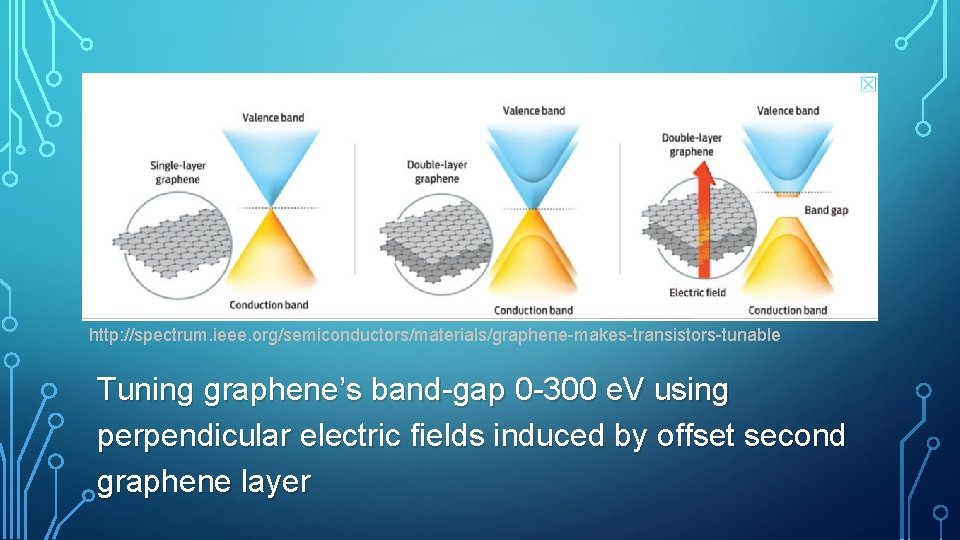 Valence band

Single-layer graphene

Conduction band

Valence band

Double-layer graphene

Conduction band

Valence band

Double-layer graphene

Band gap

Electric field

Conduction band

http://spectrum.ieee.org/semiconductors/materials/graphene-makes-transistors-tunable

Tuning graphene's band-gap 0-300 eV using perpendicular electric fields induced by offset second graphene layer